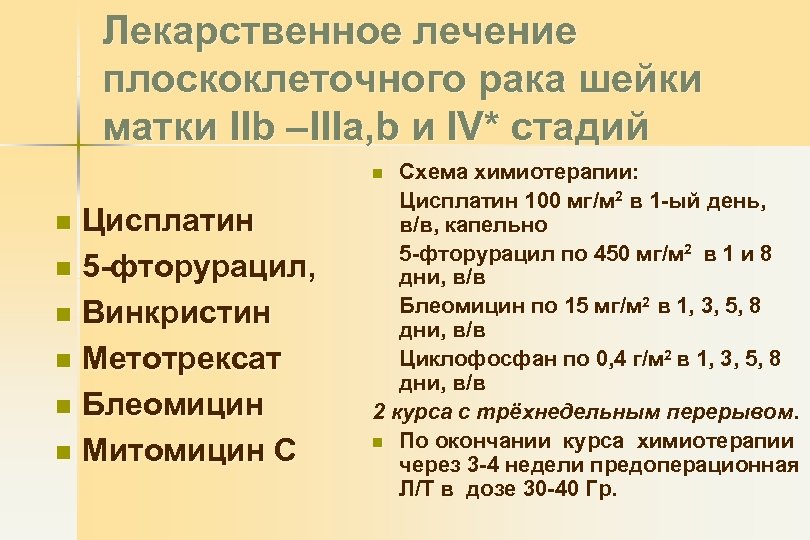 Лекарственное лечение плоскоклеточного рака шейки матки IIb –IIIa,b и IV* стадий

- Цисплатин
- 5-фторурацил,
- Винкристин
- Метотрексат
- Блеомицин
- Митомицин С

- Схема химиотерапии:

Цисплатин 100 мг/м$^2$ в 1-ый день, в/в, капельно

5-фторурацил по 450 мг/м$^2$ в 1 и 8 дни, в/в

Блеомицин по 15 мг/м$^2$ в 1, 3, 5, 8 дни, в/в

Циклофосфан по 0,4 г/м$^2$ в 1, 3, 5, 8 дни, в/в

2 курса с трёхнедельным перерывом.

- По окончании курса химиотерапии через 3-4 недели предоперационная Л/Т в дозе 30-40 Гр.